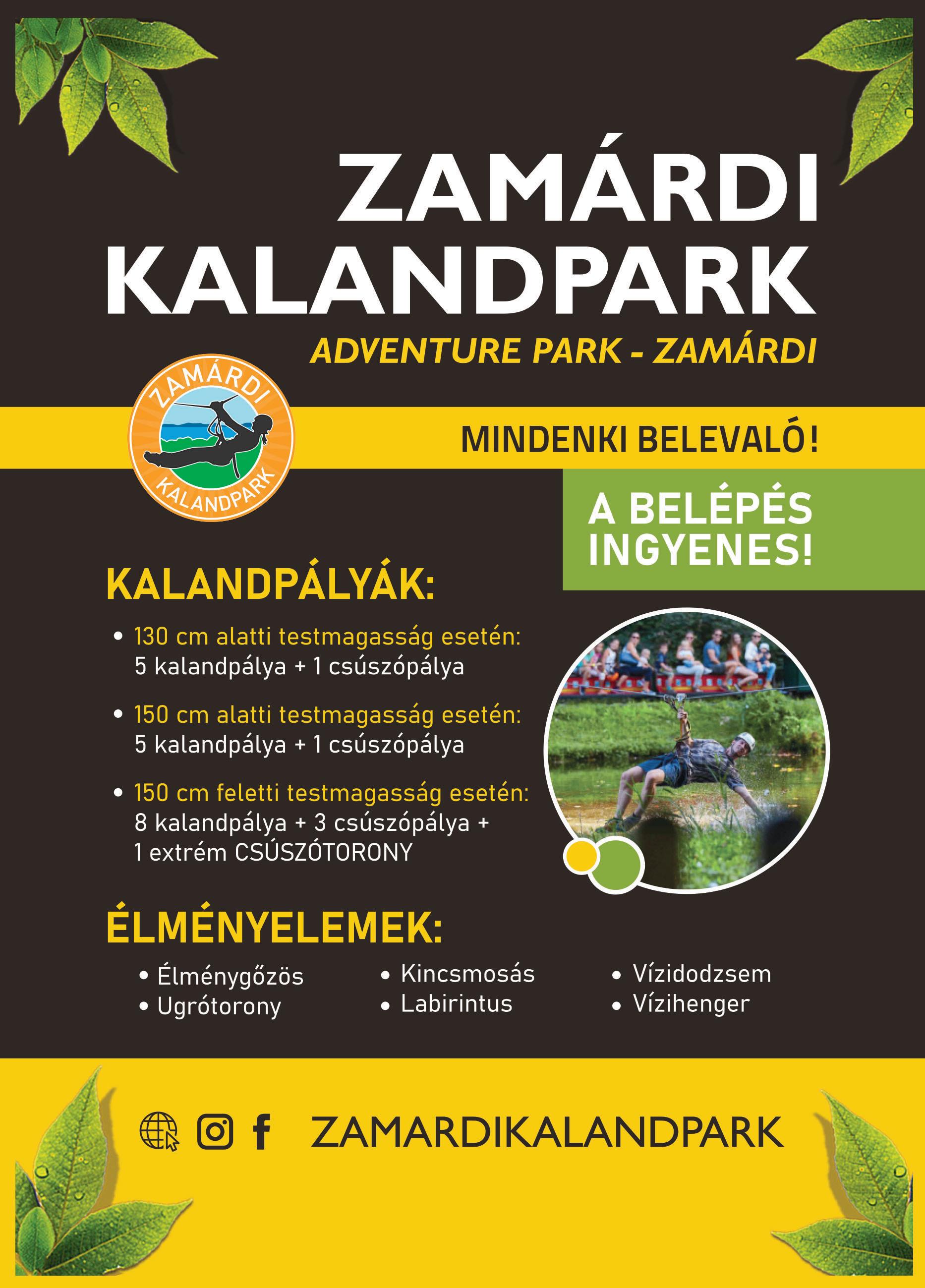 ZAMÁRDI KALANDPARK

ADVENTURE PARK - ZAMÁRDI

ZAMÁRDI KALANDPARK

MINDENKI BELEVALÓ!

A BELÉPÉS INGYENES!

KALANDPÁLYÁK:

• 130 cm alatti testmagasság esetén: 5 kalandpálya + 1 csúszópálya

• 150 cm alatti testmagasság esetén: 5 kalandpálya + 1 csúszópálya

• 150 cm feletti testmagasság esetén: 8 kalandpálya + 3 csúszópálya + 1 extrém CSÚSZÓTORONY

ÉLMÉNYELEMEK:

• Élménygőzös
• Ugrótorony

• Kincsmosás
• Labirintus

• Vízidodzsem
• Vízihenger

ZAMARDIKALANDPARK